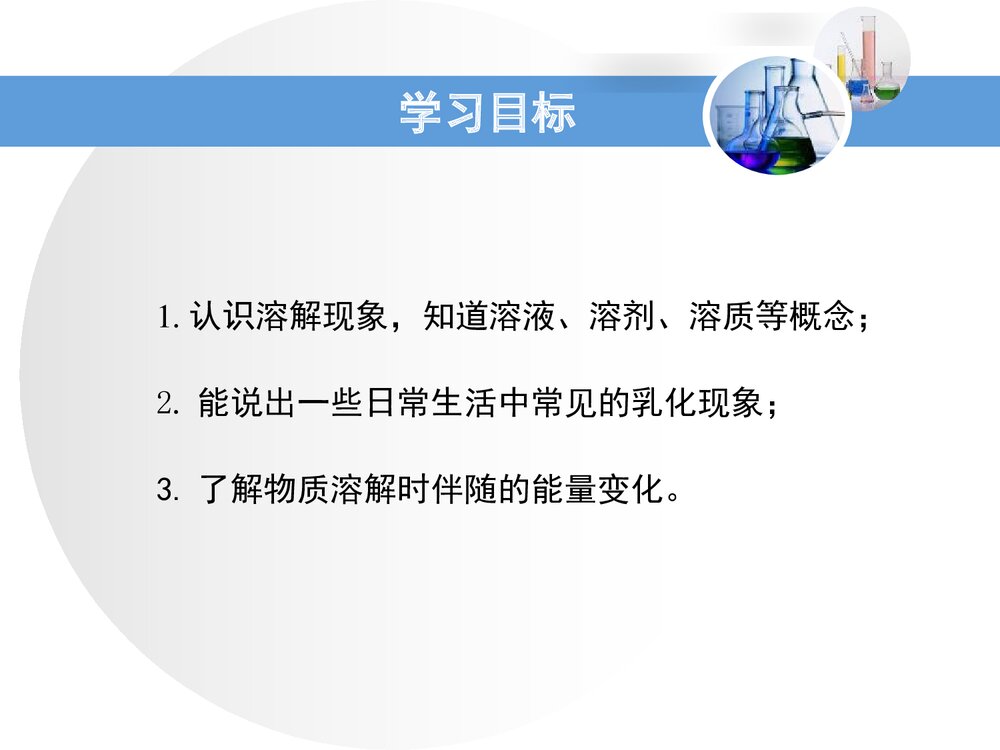 学习目标

1. 认识溶解现象，知道溶液、溶剂、溶质等概念；

2. 能说出一些日常生活中常见的乳化现象；

3. 了解物质溶解时伴随的能量变化。